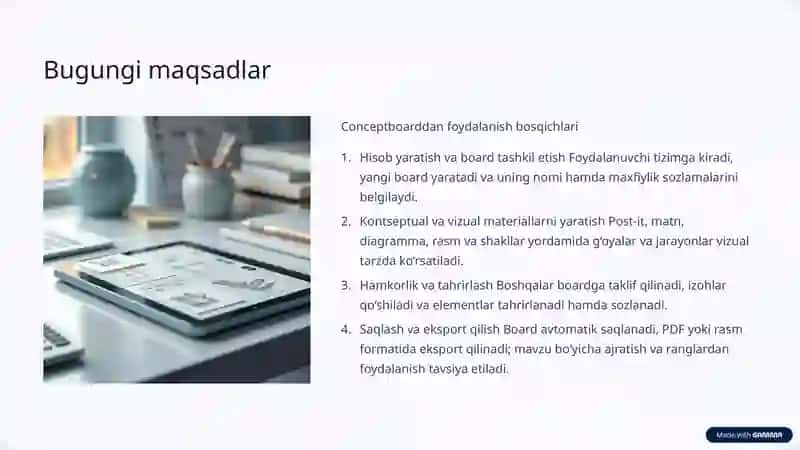 Bugungi maqsadlar

Conceptboarddan foydalanish bosqichlari

1. Hisob yaratish va board tashkil etish Foydalanuvchi tizimga kiradi, yangi board yaratadi va uning nomi hamda maxfiylik sozlamalarini belgilaydi.
2. Kontseptual va vizual materiallarni yaratish Post-it, matn, diagramma, rasm va shakllar yordamida g'oyalar va jarayonlar vizual tarzda ko'rsatiladi.
3. Hamkorlik va tahrirlash Boshqalar boardga taklif qilinadi, izohlar qo'shiladi va elementlar tahrirlanadi hamda sozlanadi.
4. Saqlash va eksport qilish Board avtomatik saqlanadi, PDF yoki rasm formatida eksport qilinadi; mavzu bo'yicha ajratish va ranglardan foydalanish tavsiya etiladi.

Made with GAMMA